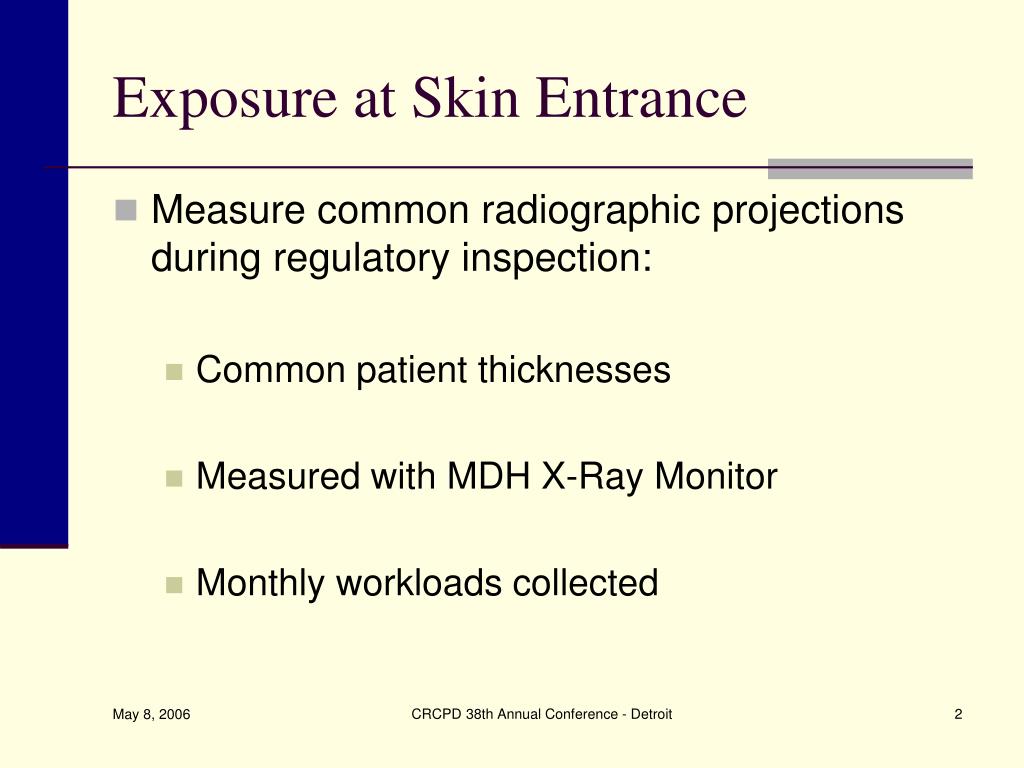 Exposure at Skin Entrance

Measure common radiographic projections during regulatory inspection:

Common patient thicknesses

Measured with MDH X-Ray Monitor

Monthly workloads collected

May 8, 2006

CRCPD 38th Annual Conference - Detroit

2